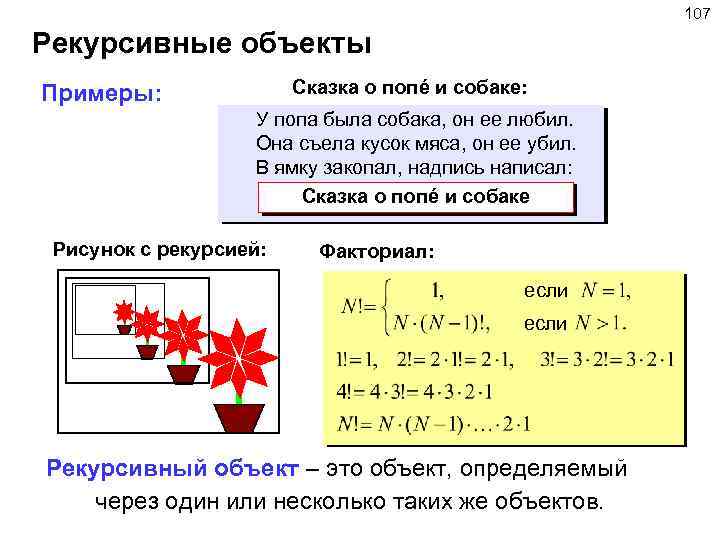 107

Рекурсивные объекты

Примеры:

Сказка о попе́ и собаке:

У попа была собака, он ее любил.
Она съела кусок мяса, он ее убил.
В ямку закопал, надпись написал:

Сказка о попе́ и собаке

Рисунок с рекурсией:

Факториал:

$N! = \begin{cases} 1, & \text{если } N = 1, \\ N \cdot (N-1)!, & \text{если } N > 1. \end{cases}$

$1! = 1, \quad 2! = 2 \cdot 1! = 2 \cdot 1, \quad 3! = 3 \cdot 2! = 3 \cdot 2 \cdot 1$

$4! = 4 \cdot 3! = 4 \cdot 3 \cdot 2 \cdot 1$

$N! = N \cdot (N-1) \cdot \ldots \cdot 2 \cdot 1$

Рекурсивный объект – это объект, определяемый через один или несколько таких же объектов.